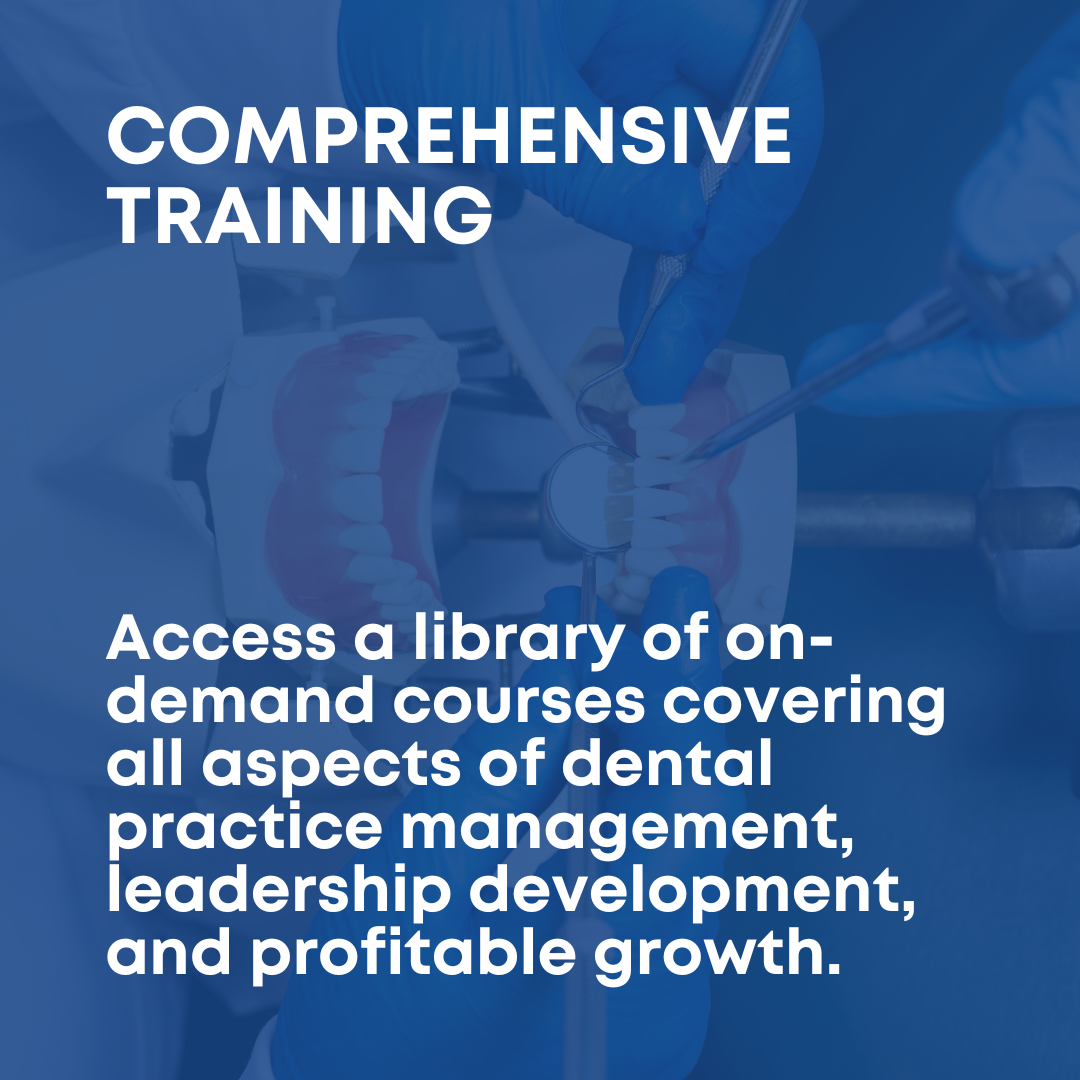 COMPREHENSIVE TRAINING

Access a library of on-demand courses covering all aspects of dental practice management, leadership development, and profitable growth.